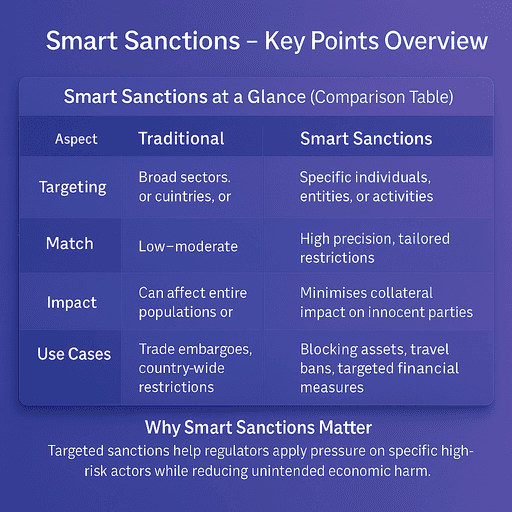 Smart Sanctions – Key Points Overview

Smart Sanctions at a Glance (Comparison Table)

| Aspect | Traditional | Smart Sanctions |
|---|---|---|
| Targeting | Broad sectors. or cuintries, or | Specific individuals, entities, or activities |
| Match | Low–moderate | High precision, tailored restrictions |
| Impact | Can affect entire populations or | Minimises collateral impact on innocent parties |
| Use Cases | Trade embargoes, country-wide restrictions | Blocking assets, travel bans, targeted financial measures |

Why Smart Sanctions Matter

Targeted sanctions help regulators apply pressure on specific high-risk actors while reducing unintended economic harm.